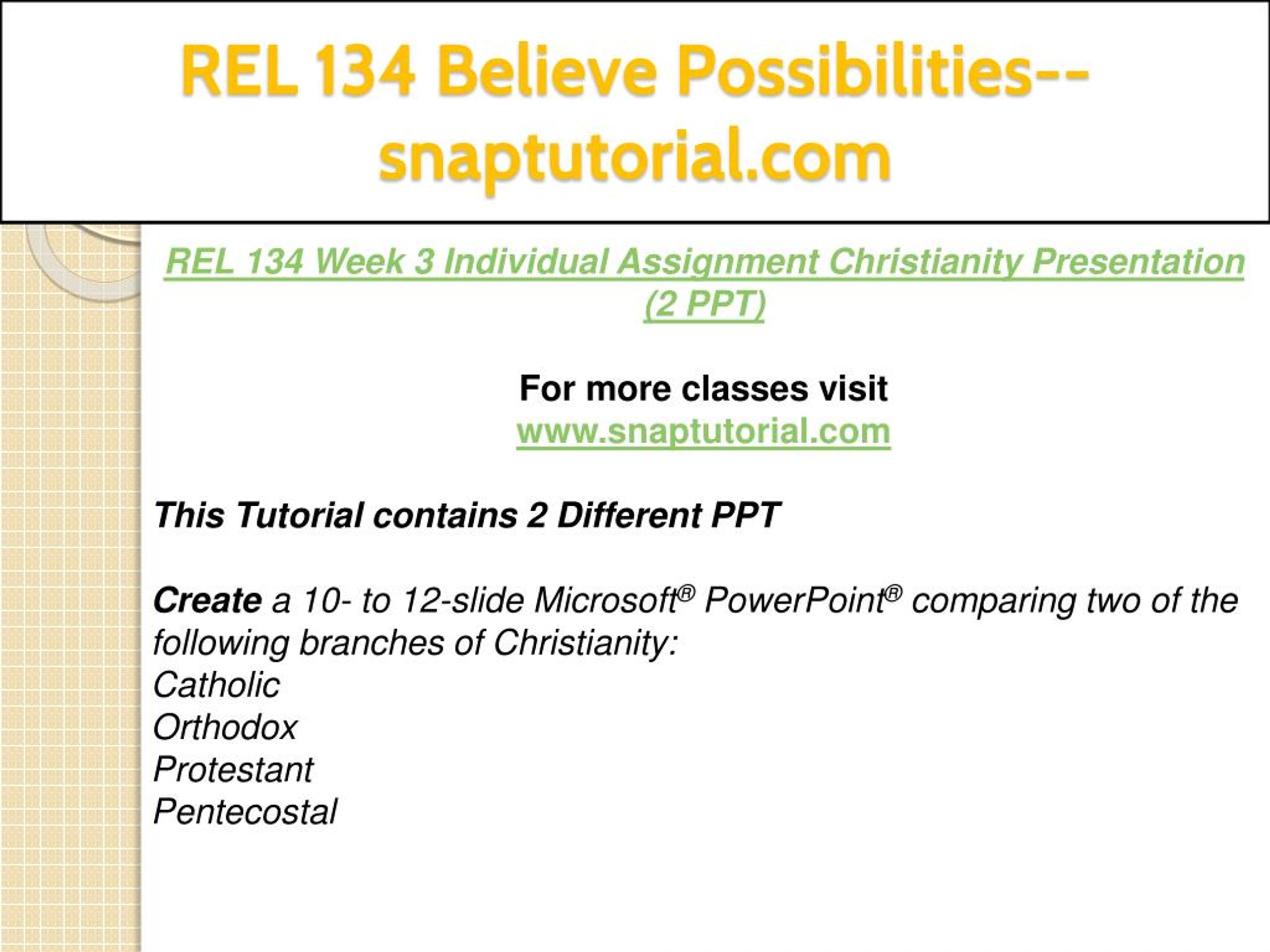 REL 134 Believe Possibilities--snaptutorial.com

REL 134 Week 3 Individual Assignment Christianity Presentation (2 PPT)

For more classes visit
www.snaptutorial.com

This Tutorial contains 2 Different PPT

Create a 10- to 12-slide Microsoft® PowerPoint® comparing two of the following branches of Christianity:
Catholic
Orthodox
Protestant
Pentecostal